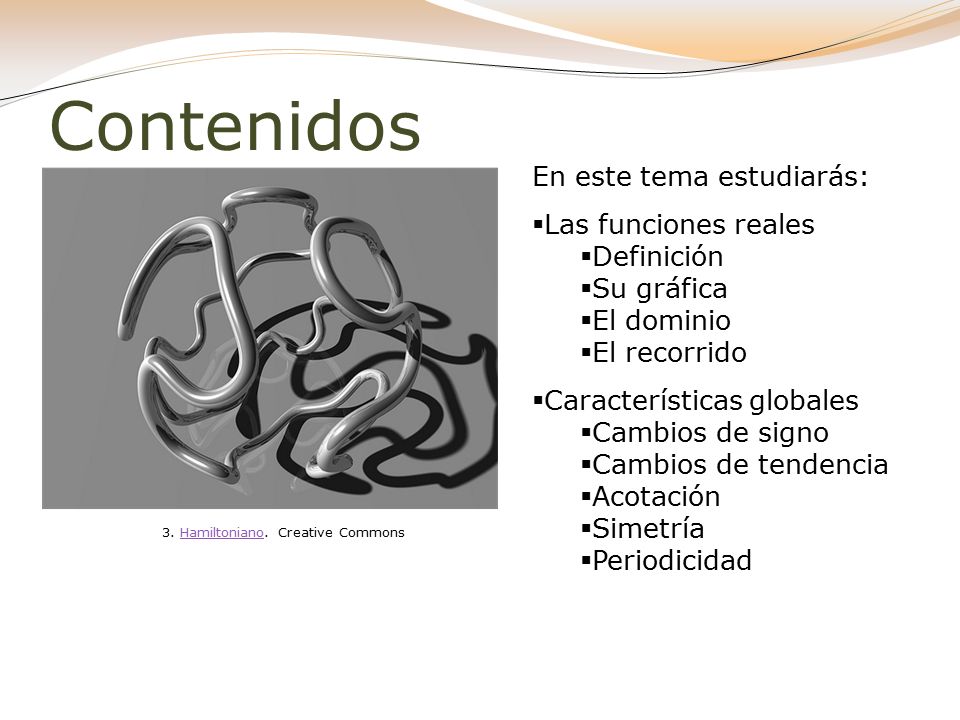 Contenidos

3. Hamiltoniano. Creative Commons

En este tema estudiarás:

▪Las funciones reales
▪Definición
▪Su gráfica
▪El dominio
▪El recorrido

▪Características globales
▪Cambios de signo
▪Cambios de tendencia
▪Acotación
▪Simetría
▪Periodicidad